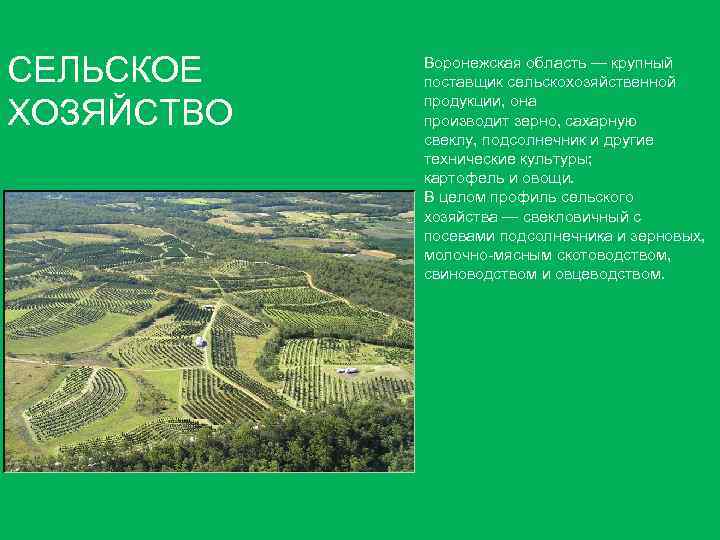 СЕЛЬСКОЕ ХОЗЯЙСТВО

Воронежская область — крупный поставщик сельскохозяйственной продукции, она производит зерно, сахарную свеклу, подсолнечник и другие технические культуры; картофель и овощи.
В целом профиль сельского хозяйства — свекловичный с посевами подсолнечника и зерновых, молочно-мясным скотоводством, свиноводством и овцеводством.